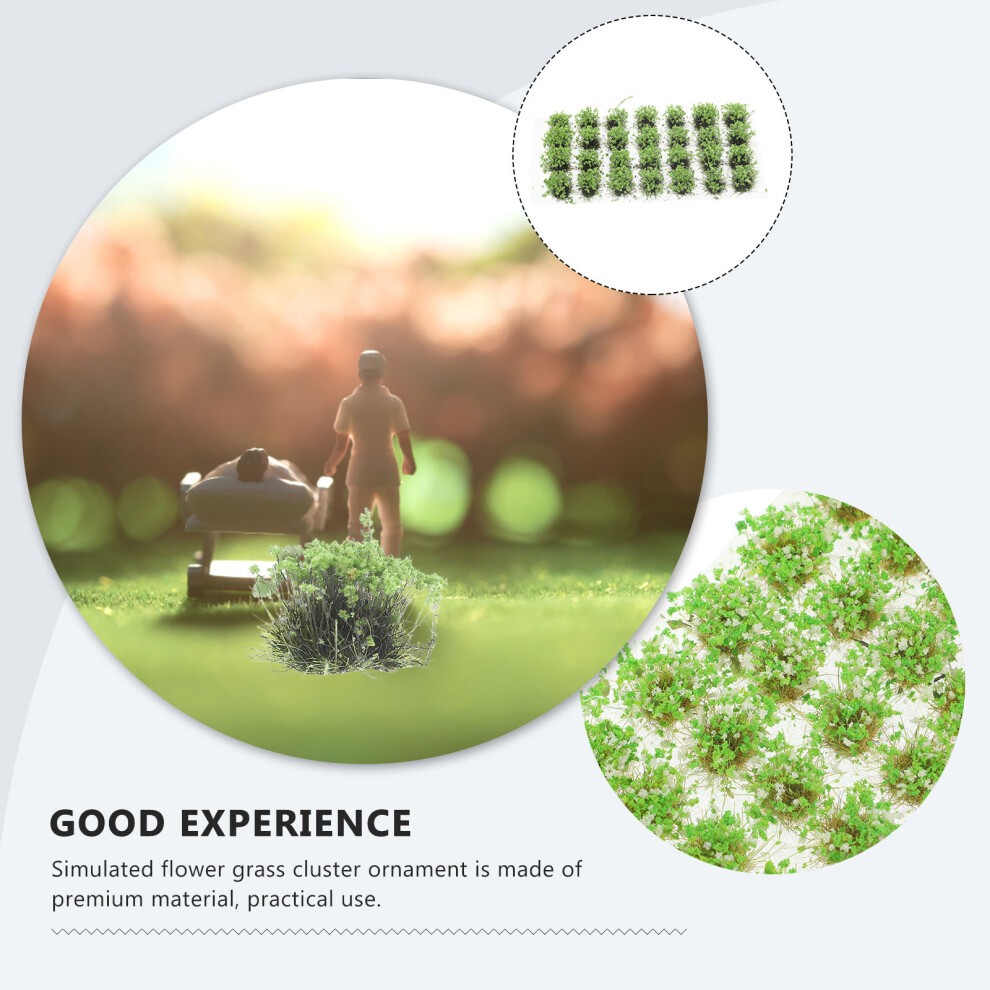 GOOD EXPERIENCE

Simulated flower grass cluster ornament is made of premium material, practical use.